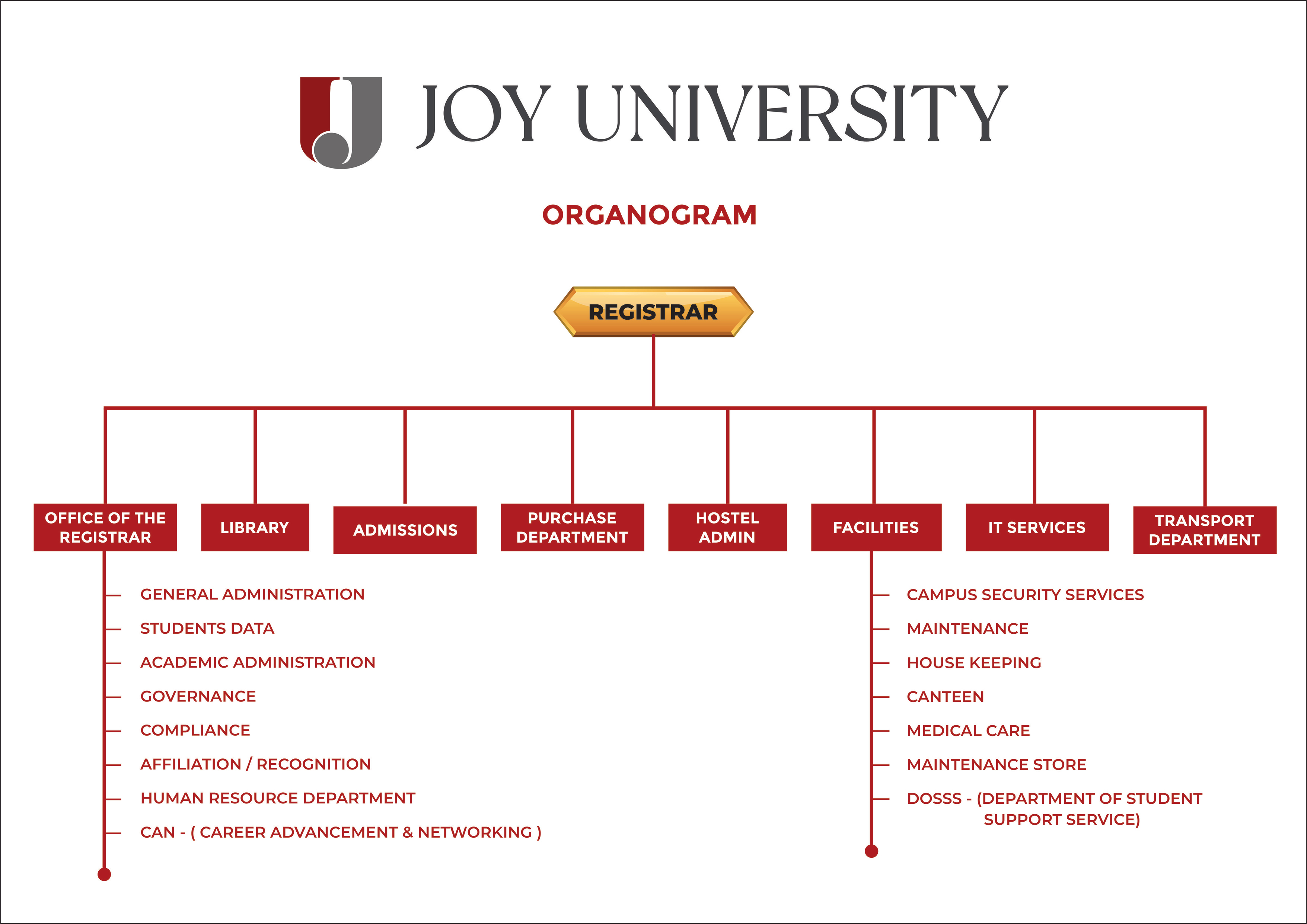 JOY UNIVERSITY

ORGANOGRAM

REGISTRAR

OFFICE OF THE REGISTRAR

LIBRARY

ADMISSIONS

PURCHASE DEPARTMENT

HOSTEL ADMIN

FACILITIES

IT SERVICES

TRANSPORT DEPARTMENT

GENERAL ADMINISTRATION

STUDENTS DATA

ACADEMIC ADMINISTRATION

GOVERNANCE

COMPLIANCE

AFFILIATION / RECOGNITION

HUMAN RESOURCE DEPARTMENT

CAN - ( CAREER ADVANCEMENT & NETWORKING )

CAMPUS SECURITY SERVICES

MAINTENANCE

HOUSE KEEPING

CANTEEN

MEDICAL CARE

MAINTENANCE STORE

DOSSS - (DEPARTMENT OF STUDENT SUPPORT SERVICE)